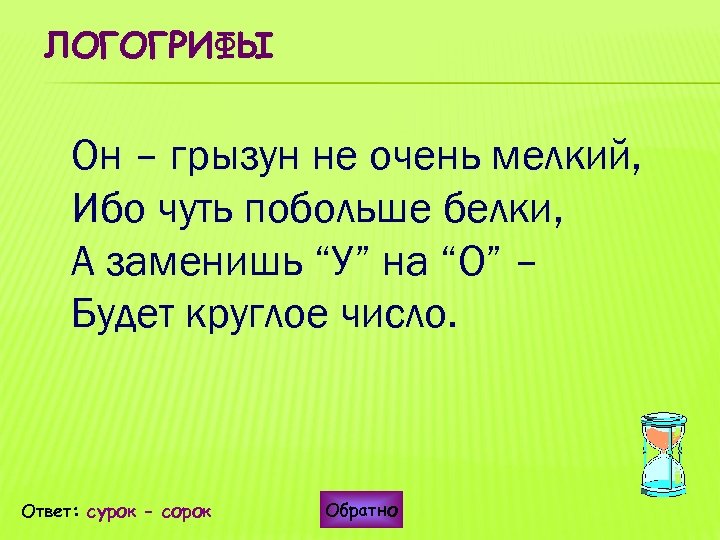 ЛОГОГРИФЫ

Он – грызун не очень мелкий,
Ибо чуть побольше белки,
А заменишь “У” на “О” –
Будет круглое число.

Ответ: сурок – сорок

Обратно